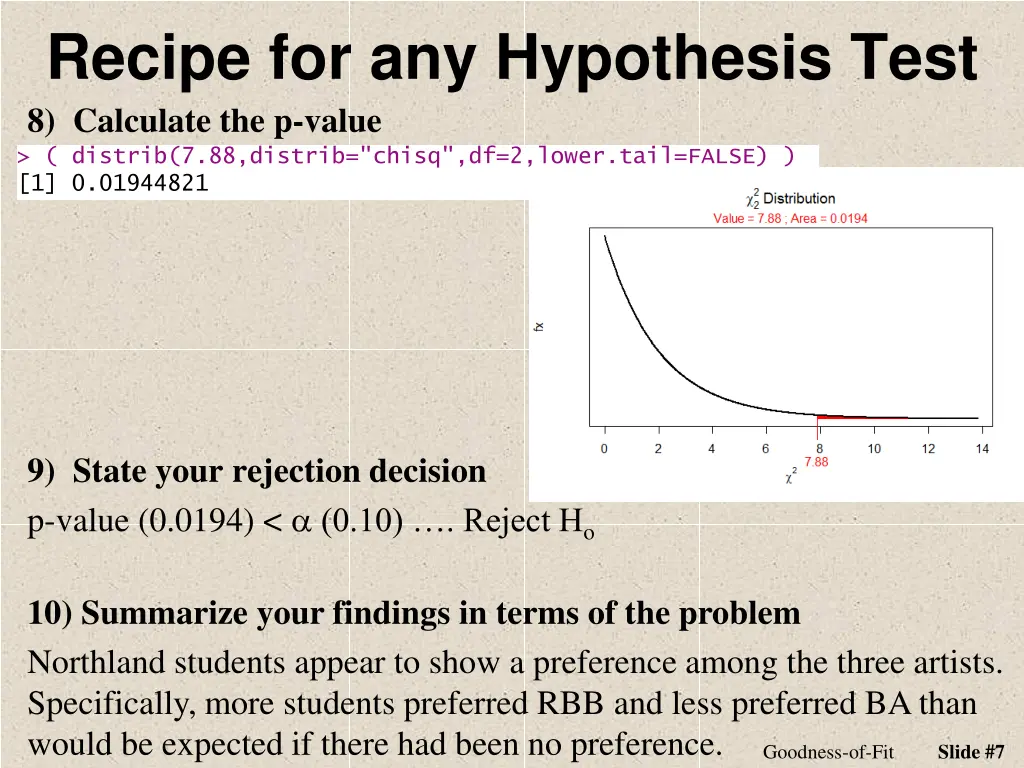 Recipe for any Hypothesis Test

8) Calculate the p-value

> ( distrib(7.88,distrib="chisq",df=2,lower.tail=FALSE) )
[1] 0.01944821

$\chi^2_2$ Distribution
Value = 7.88 ; Area = 0.0194

fx

0 2 4 6 8 10 12 14
7.88
$\chi^2$

9) State your rejection decision

p-value (0.0194) < $\alpha$ (0.10) …. Reject $H_o$

10) Summarize your findings in terms of the problem

Northland students appear to show a preference among the three artists. Specifically, more students preferred RBB and less preferred BA than would be expected if there had been no preference.

Goodness-of-Fit Slide #7